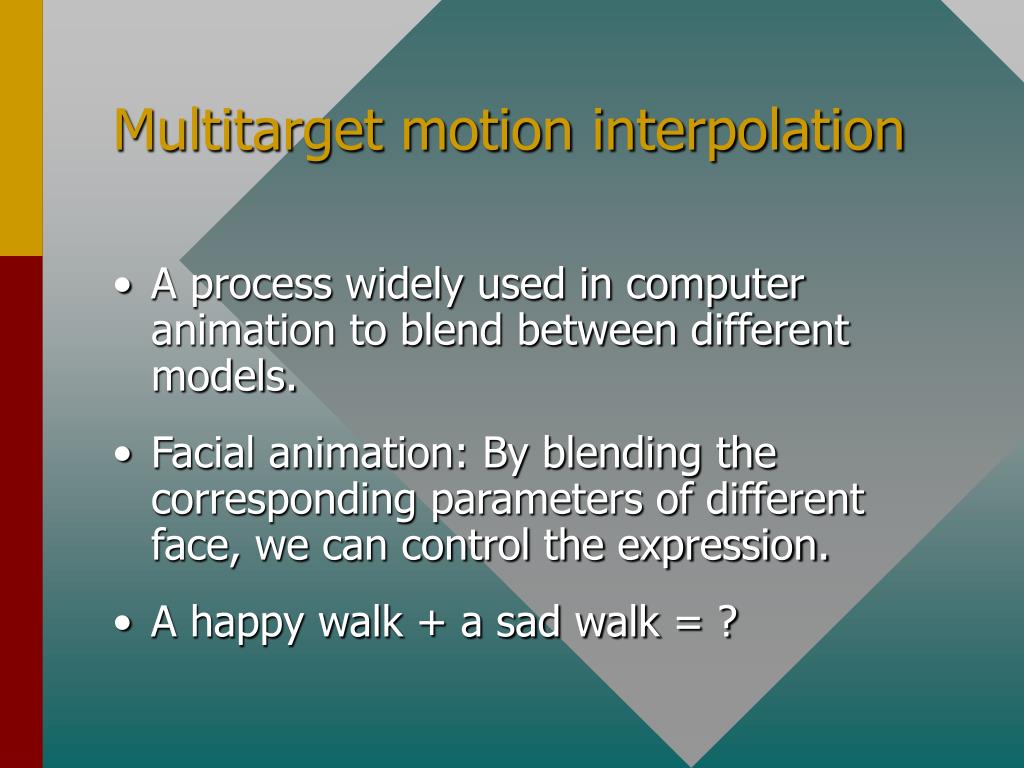 Multitarget motion interpolation

• A process widely used in computer animation to blend between different models.

• Facial animation: By blending the corresponding parameters of different face, we can control the expression.

• A happy walk + a sad walk = ?